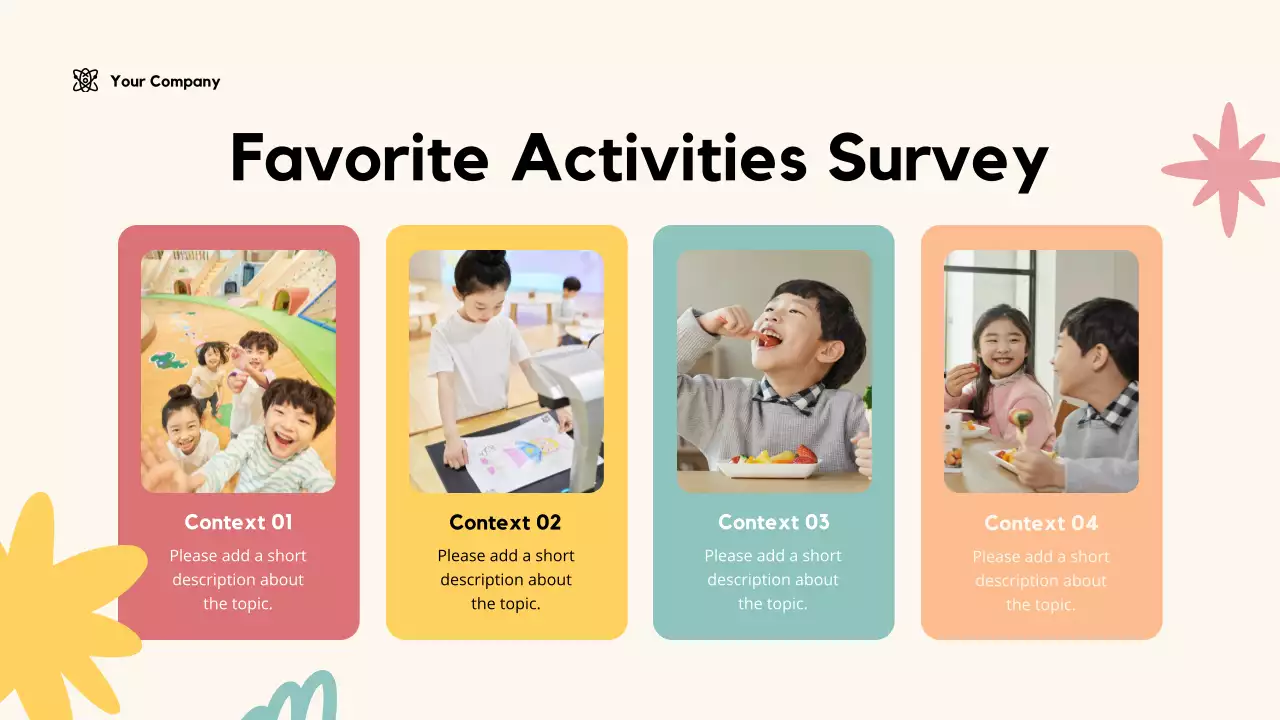 Your Company

Favorite Activities Survey

Context 01

Please add a short description about the topic.

Context 02

Please add a short description about the topic.

Context 03

Please add a short description about the topic.

Context 04

Please add a short description about the topic.